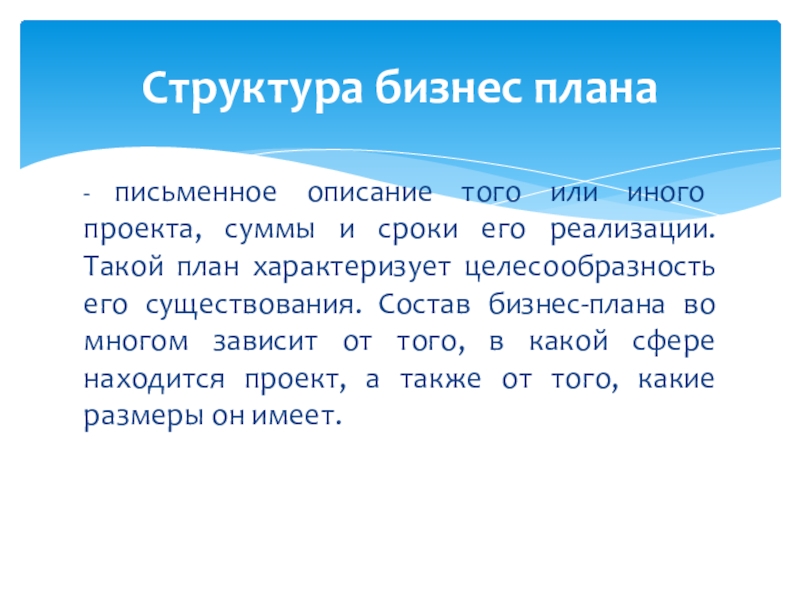 Структура бизнес плана

- письменное описание того или иного проекта, суммы и сроки его реализации. Такой план характеризует целесообразность его существования. Состав бизнес-плана во многом зависит от того, в какой сфере находится проект, а также от того, какие размеры он имеет.